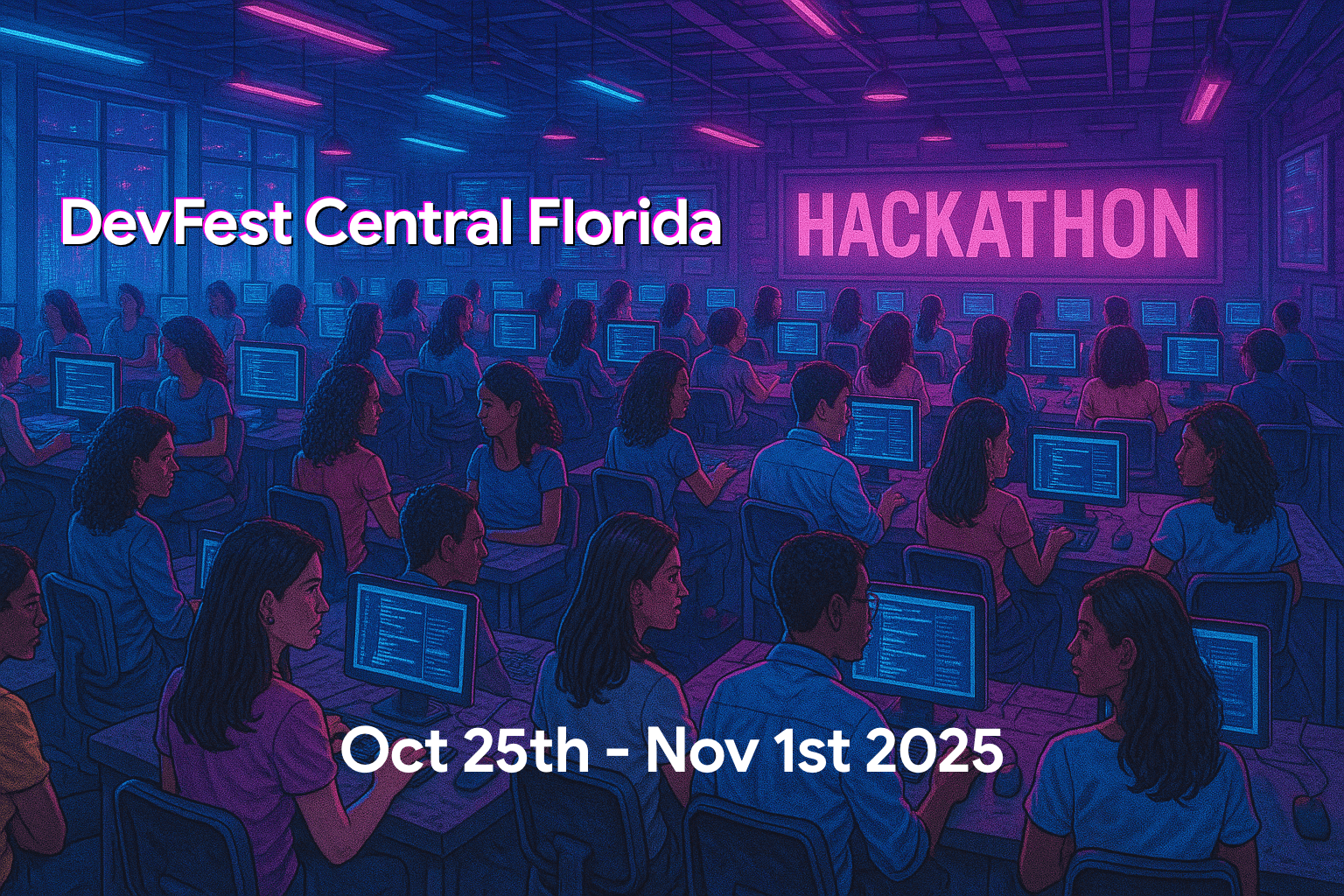 DevFest Central Florida

HACKATHON

Oct 25th - Nov 1st 2025